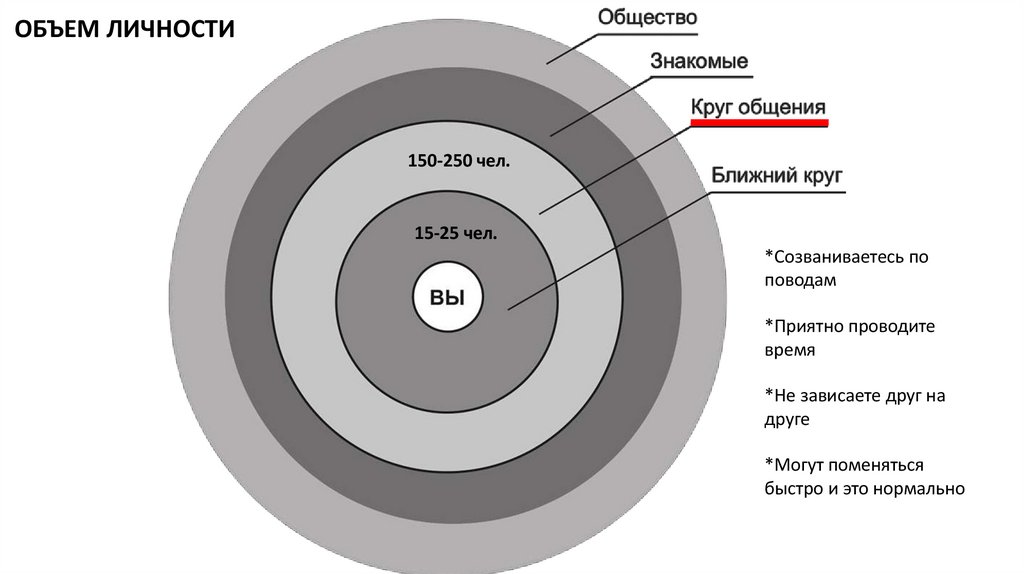 ОБЪЕМ ЛИЧНОСТИ

Общество

Знакомые

Круг общения

Ближний круг

150-250 чел.

15-25 чел.

ВЫ

*Созваниваетесь по поводам

*Приятно проводите время

*Не зависаете друг на друге

*Могут поменяться быстро и это нормально